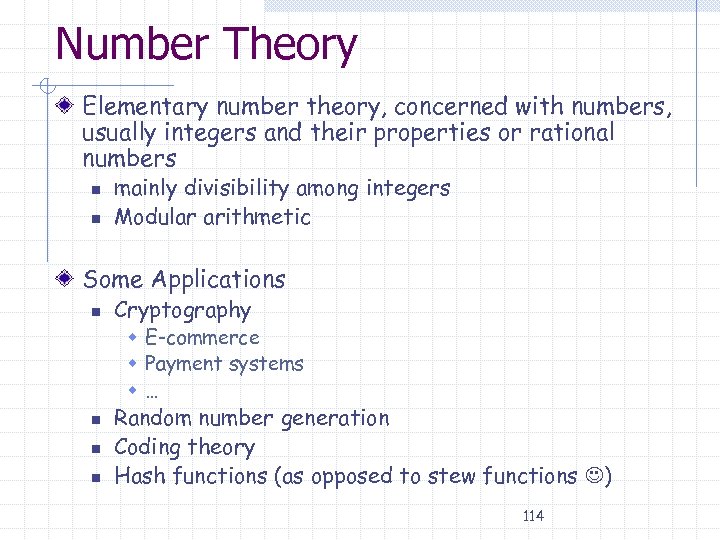 Number Theory

Elementary number theory, concerned with numbers, usually integers and their properties or rational numbers

- mainly divisibility among integers
- Modular arithmetic

Some Applications

- Cryptography
  - E-commerce
  - Payment systems
  - …
- Random number generation
- Coding theory
- Hash functions (as opposed to stew functions ☺)

114